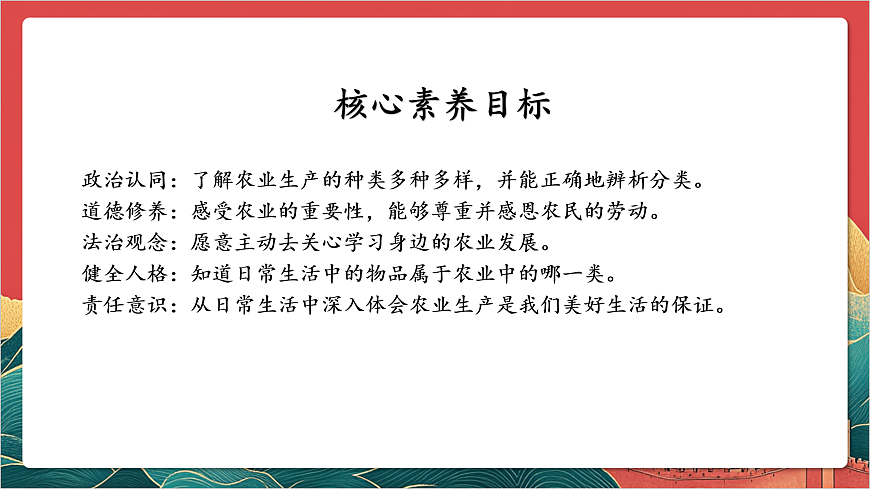 核心素养目标

政治认同：了解农业生产的种类多种多样，并能正确地辨析分类。
道德修养：感受农业的重要性，能够尊重并感恩农民的劳动。
法治观念：愿意主动去关心学习身边的农业发展。
健全人格：知道日常生活中的物品属于农业中的哪一类。
责任意识：从日常生活中深入体会农业生产是我们美好生活的保证。